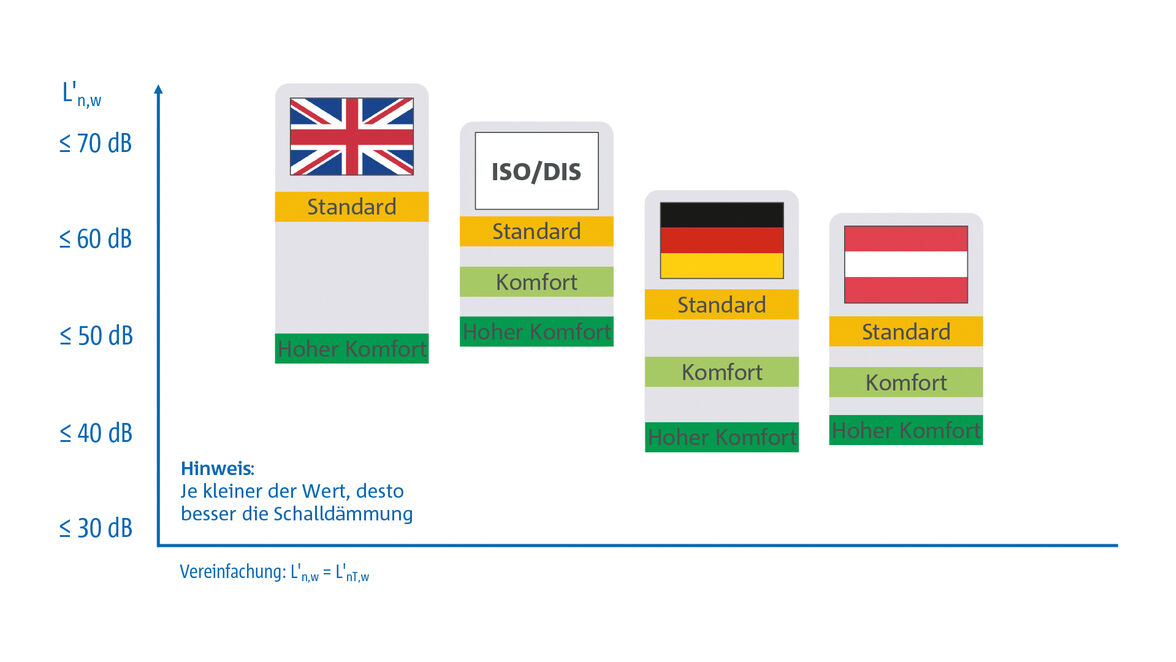 $L'_{n,w}$

≤ 70 dB

≤ 60 dB

≤ 50 dB

≤ 40 dB

≤ 30 dB

Standard

Hoher Komfort

ISO/DIS

Standard

Komfort

Hoher Komfort

Standard

Komfort

Hoher Komfort

Standard

Komfort

Hoher Komfort

Hinweis:
Je kleiner der Wert, desto besser die Schalldämmung

Vereinfachung: $L'_{n,w} = L'_{nT,w}$